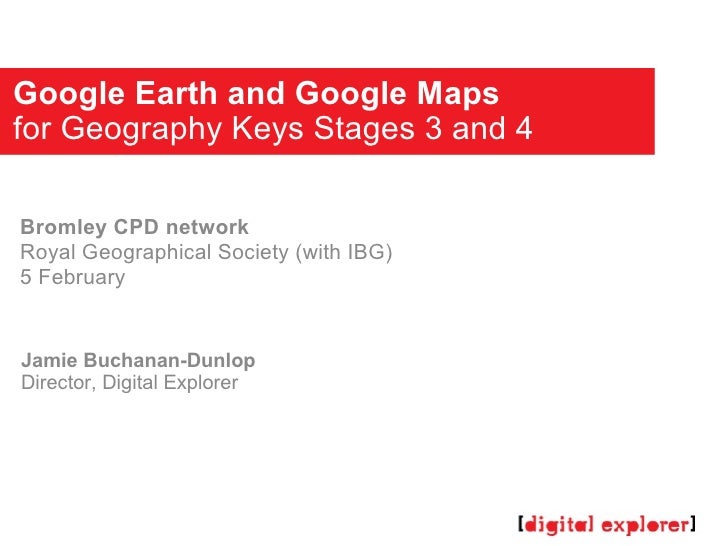 Google Earth and Google Maps
for Geography Keys Stages 3 and 4

Bromley CPD network
Royal Geographical Society (with IBG)
5 February

Jamie Buchanan-Dunlop
Director, Digital Explorer

[digital explorer]